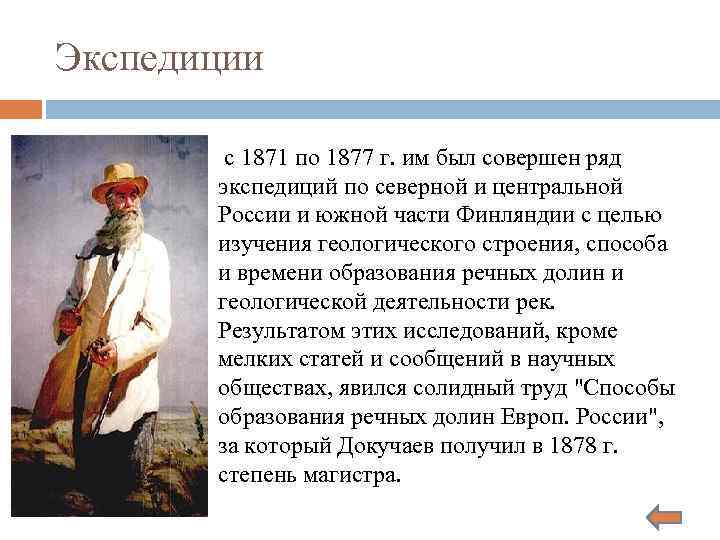 Экспедиции

с 1871 по 1877 г. им был совершен ряд экспедиций по северной и центральной России и южной части Финляндии с целью изучения геологического строения, способа и времени образования речных долин и геологической деятельности рек. Результатом этих исследований, кроме мелких статей и сообщений в научных обществах, явился солидный труд "Способы образования речных долин Европ. России", за который Докучаев получил в 1878 г. степень магистра.